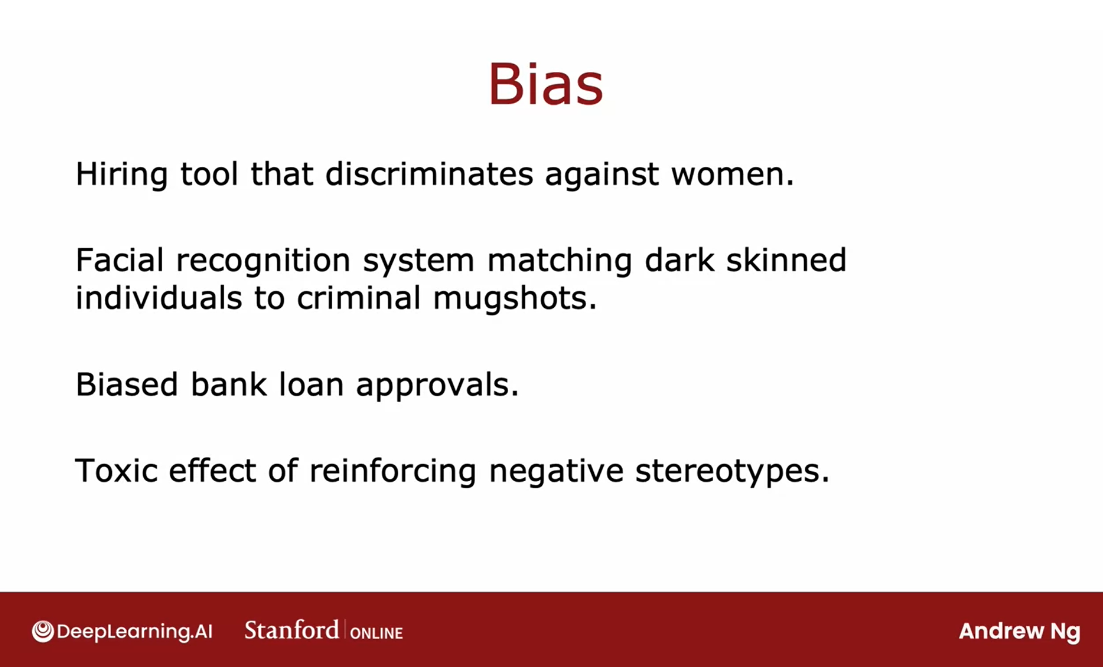 Bias

Hiring tool that discriminates against women.

Facial recognition system matching dark skinned individuals to criminal mugshots.

Biased bank loan approvals.

Toxic effect of reinforcing negative stereotypes.

DeepLearning.AI Stanford ONLINE

Andrew Ng